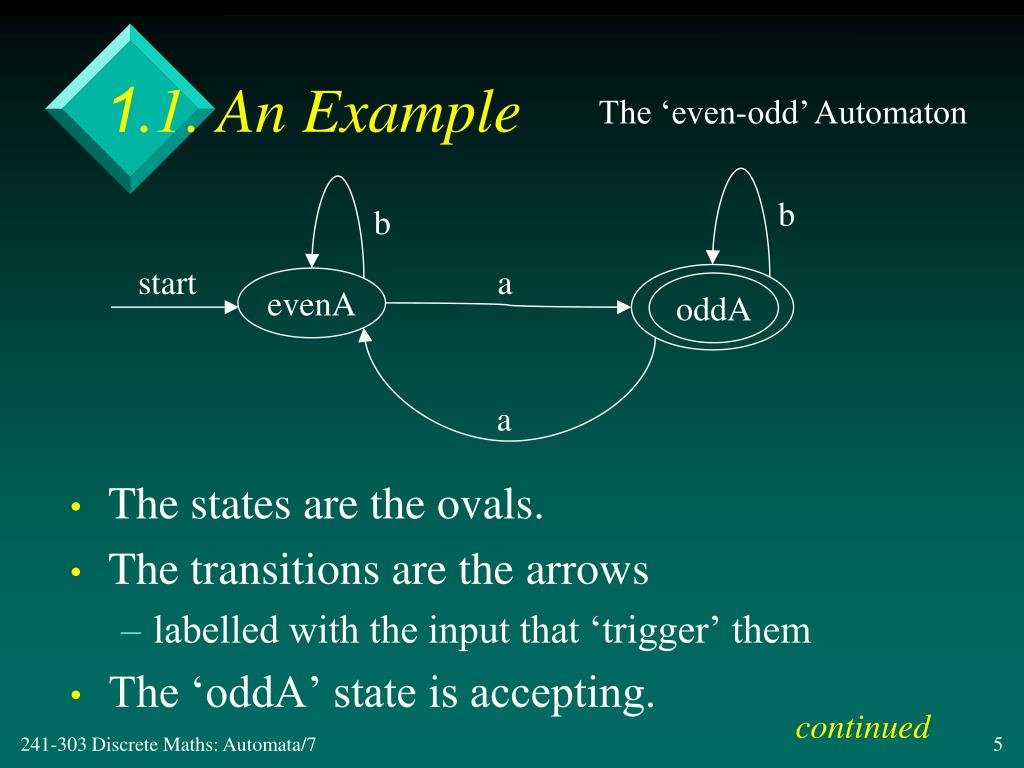 1.1. An Example

The ‘even-odd’ Automaton

b

b

start

evenA

a

oddA

a

• The states are the ovals.
• The transitions are the arrows
– labelled with the input that ‘trigger’ them
• The ‘oddA’ state is accepting.

continued

241-303 Discrete Maths: Automata/7

5